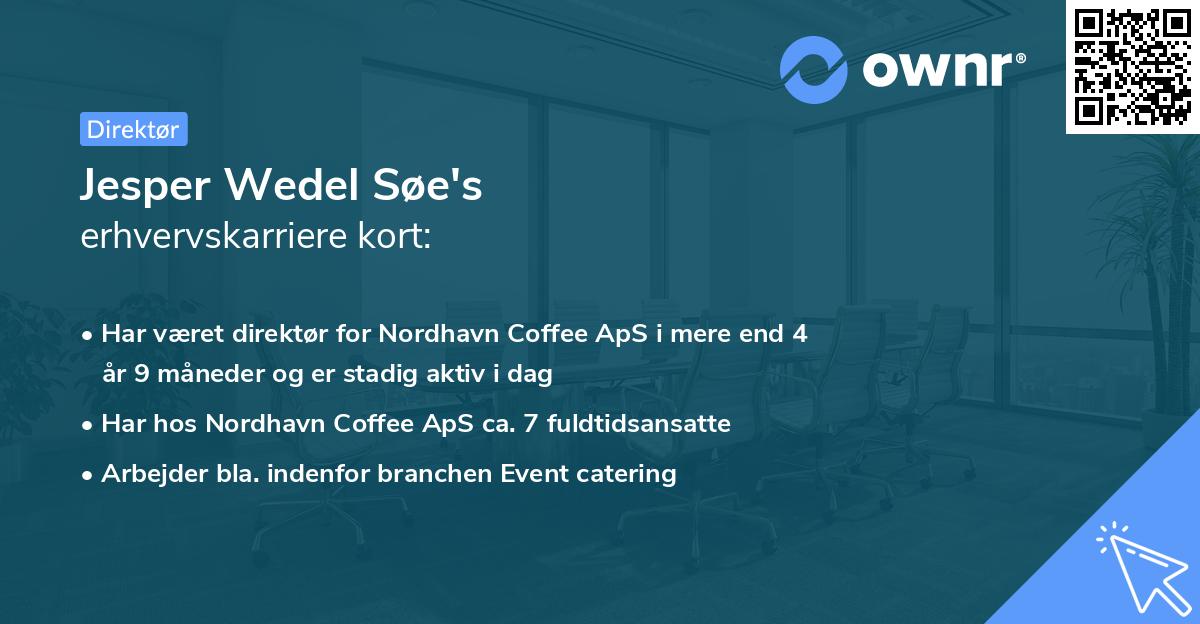 ownr®

Direktør

Jesper Wedel Søe's
erhvervskarriere kort:

• Har været direktør for Nordhavn Coffee ApS i mere end 4 år 9 måneder og er stadig aktiv i dag
• Har hos Nordhavn Coffee ApS ca. 7 fuldtidsansatte
• Arbejder bla. indenfor branchen Event catering